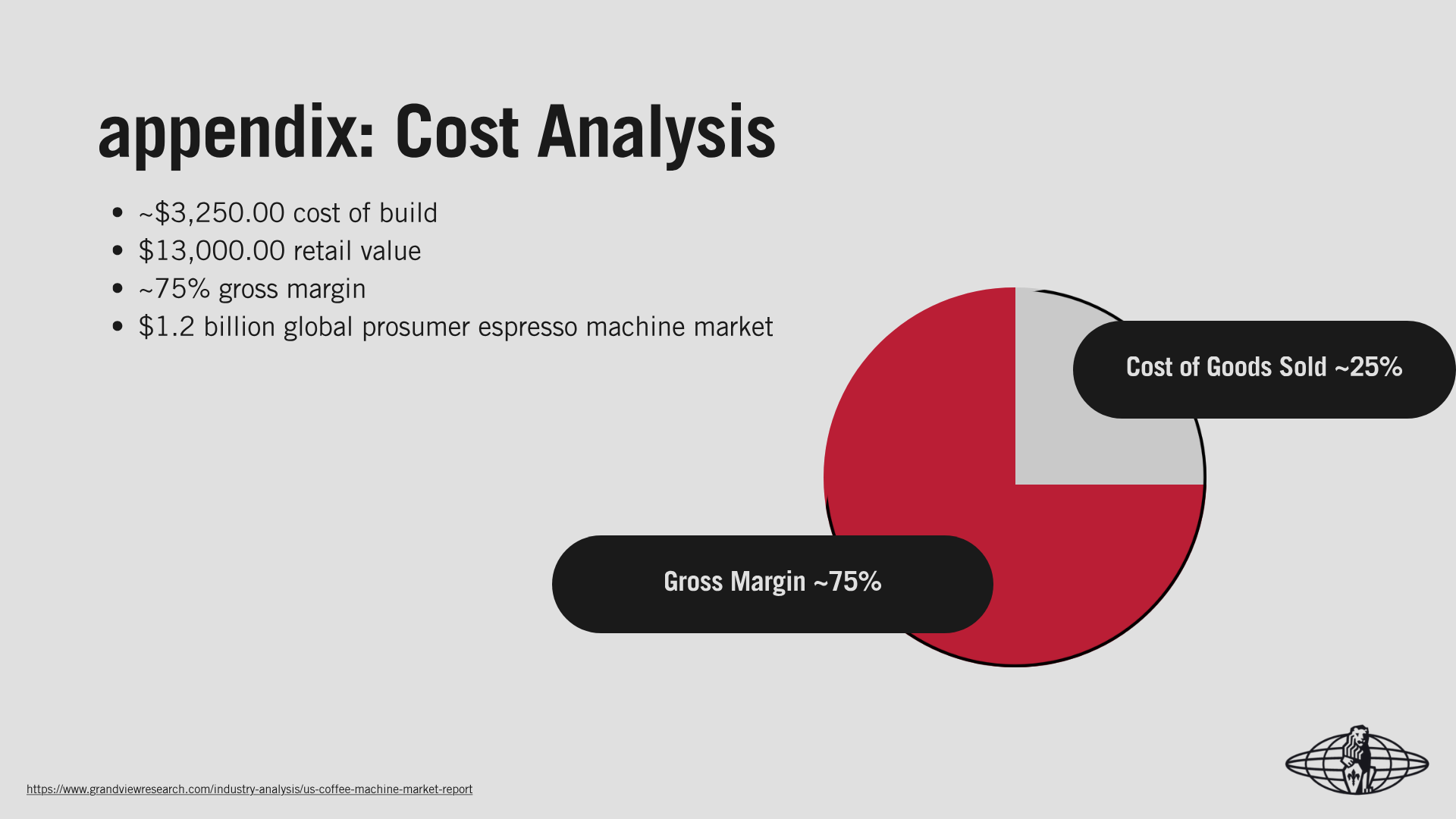 appendix: Cost Analysis

• ~$3,250.00 cost of build
• $13,000.00 retail value
• ~75% gross margin
• $1.2 billion global prosumer espresso machine market

Cost of Goods Sold ~25%

Gross Margin ~75%

https://www.grandviewresearch.com/industry-analysis/us-coffee-machine-market-report